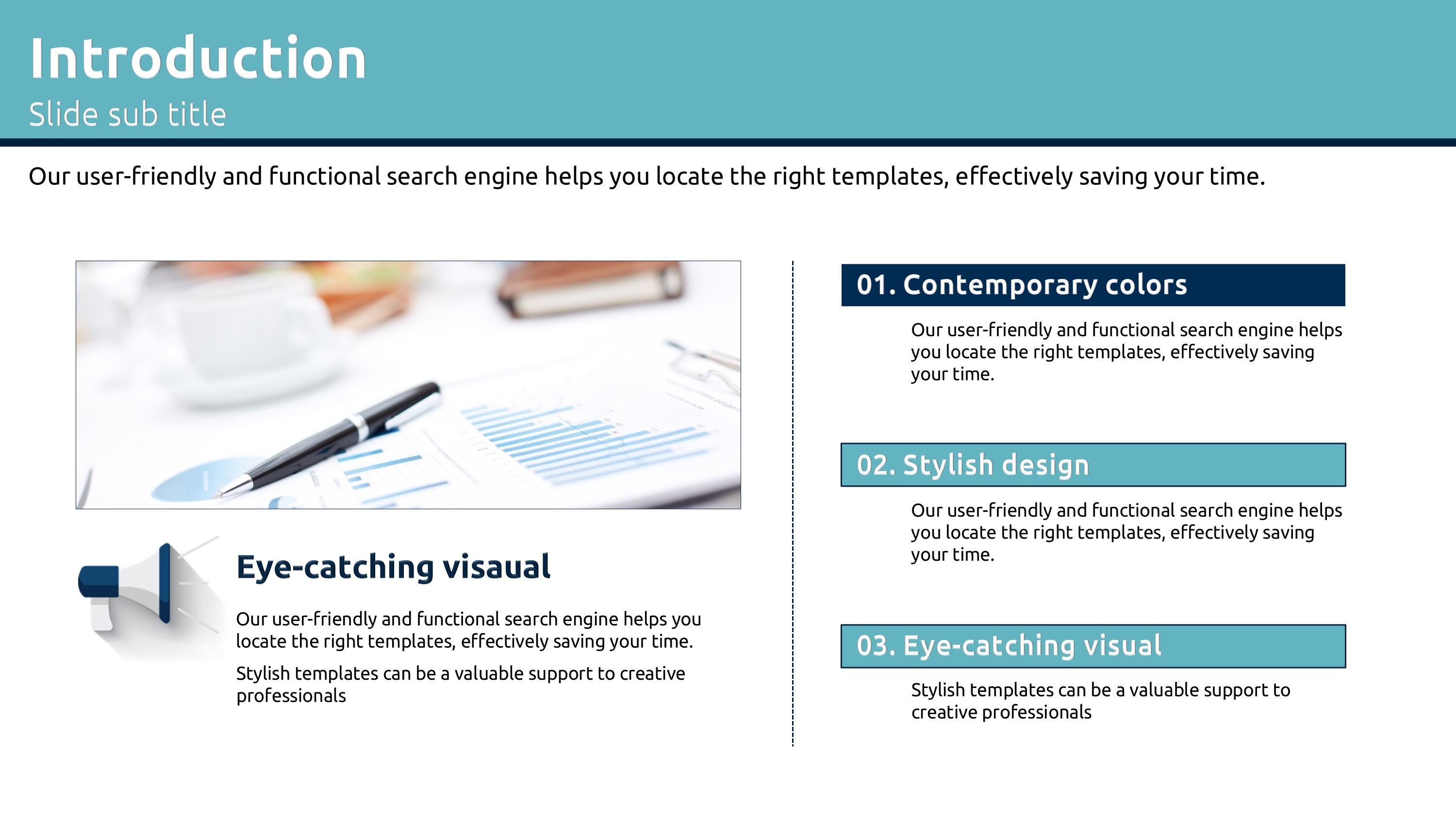 Introduction
Slide sub title

Our user-friendly and functional search engine helps you locate the right templates, effectively saving your time.

Eye-catching visaual

Our user-friendly and functional search engine helps you locate the right templates, effectively saving your time.

Stylish templates can be a valuable support to creative professionals

01. Contemporary colors

Our user-friendly and functional search engine helps you locate the right templates, effectively saving your time.

02. Stylish design

Our user-friendly and functional search engine helps you locate the right templates, effectively saving your time.

03. Eye-catching visual

Stylish templates can be a valuable support to creative professionals